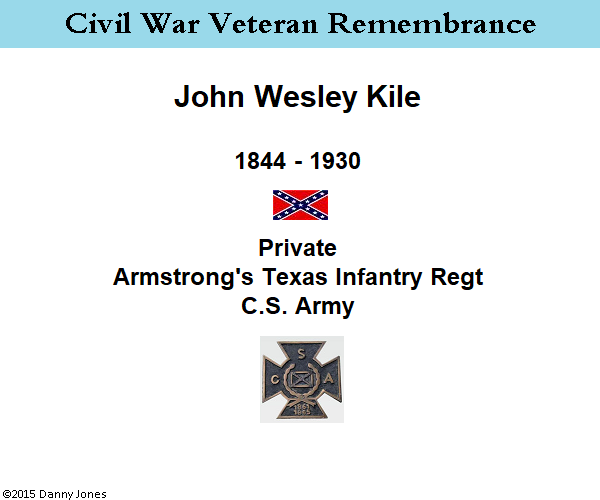 Civil War Veteran Remembrance

John Wesley Kile

1844 - 1930

Private
Armstrong's Texas Infantry Regt
C.S. Army

S
C A
1861
1865

©2015 Danny Jones